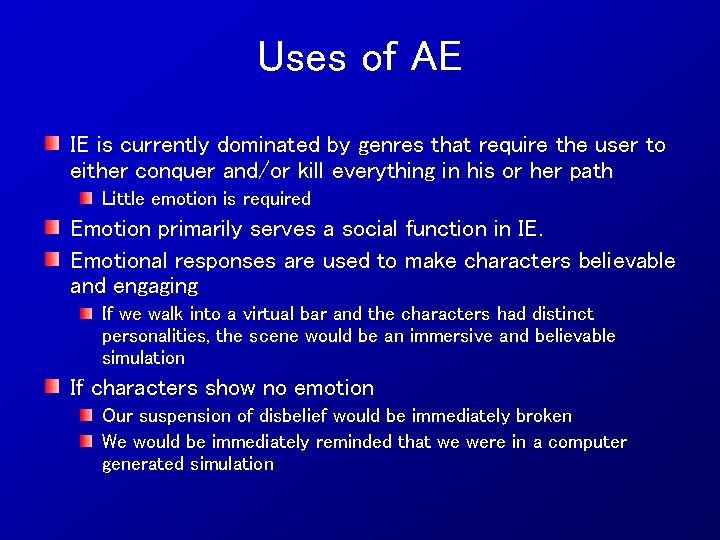 Uses of AE

IE is currently dominated by genres that require the user to either conquer and/or kill everything in his or her path

Little emotion is required

Emotion primarily serves a social function in IE.

Emotional responses are used to make characters believable and engaging

If we walk into a virtual bar and the characters had distinct personalities, the scene would be an immersive and believable simulation

If characters show no emotion

Our suspension of disbelief would be immediately broken

We would be immediately reminded that we were in a computer generated simulation